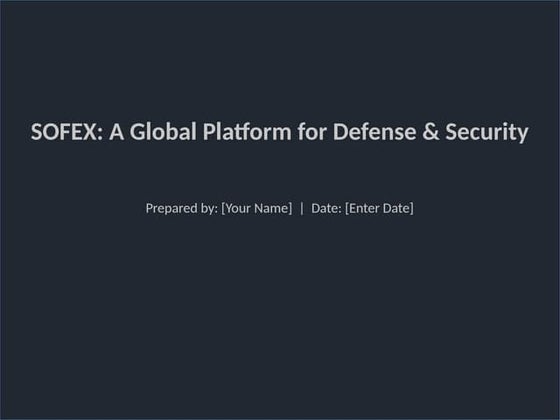 SOFEX: A Global Platform for Defense & Security

Prepared by: [Your Name] | Date: [Enter Date]